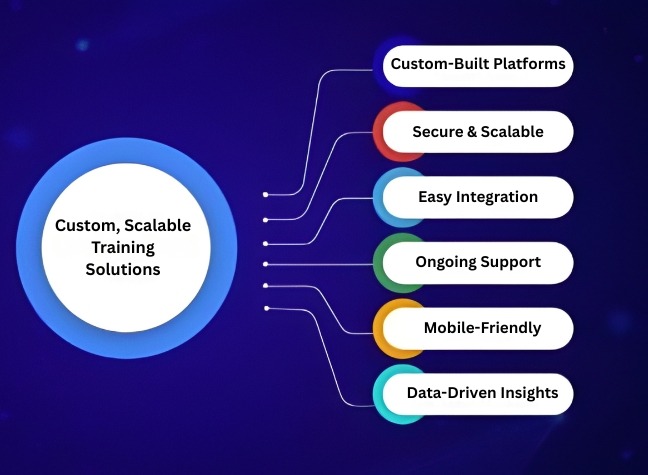 Custom, Scalable Training Solutions

Custom-Built Platforms

Secure & Scalable

Easy Integration

Ongoing Support

Mobile-Friendly

Data-Driven Insights